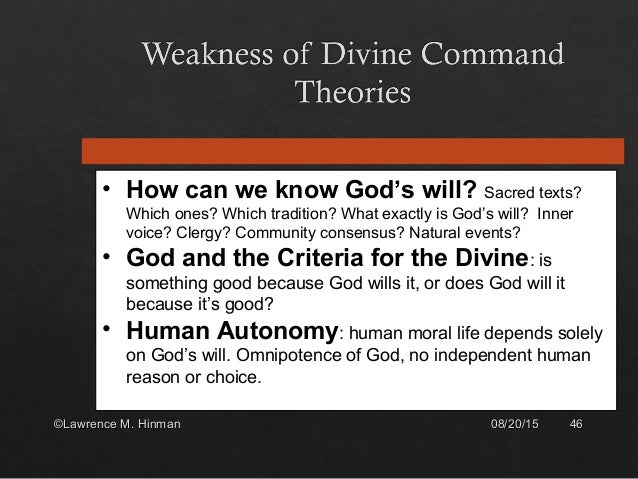 Weakness of Divine Command Theories

• How can we know God's will? Sacred texts? Which ones? Which tradition? What exactly is God's will? Inner voice? Clergy? Community consensus? Natural events?
• God and the Criteria for the Divine: is something good because God wills it, or does God will it because it's good?
• Human Autonomy: human moral life depends solely on God's will. Omnipotence of God, no independent human reason or choice.

©Lawrence M. Hinman 08/20/15 46